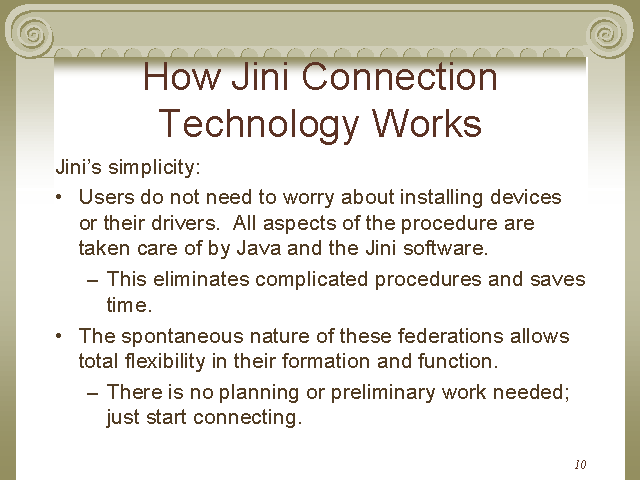 How Jini Connection Technology Works

Jini's simplicity:

• Users do not need to worry about installing devices or their drivers. All aspects of the procedure are taken care of by Java and the Jini software.
 – This eliminates complicated procedures and saves time.

• The spontaneous nature of these federations allows total flexibility in their formation and function.
 – There is no planning or preliminary work needed; just start connecting.

10